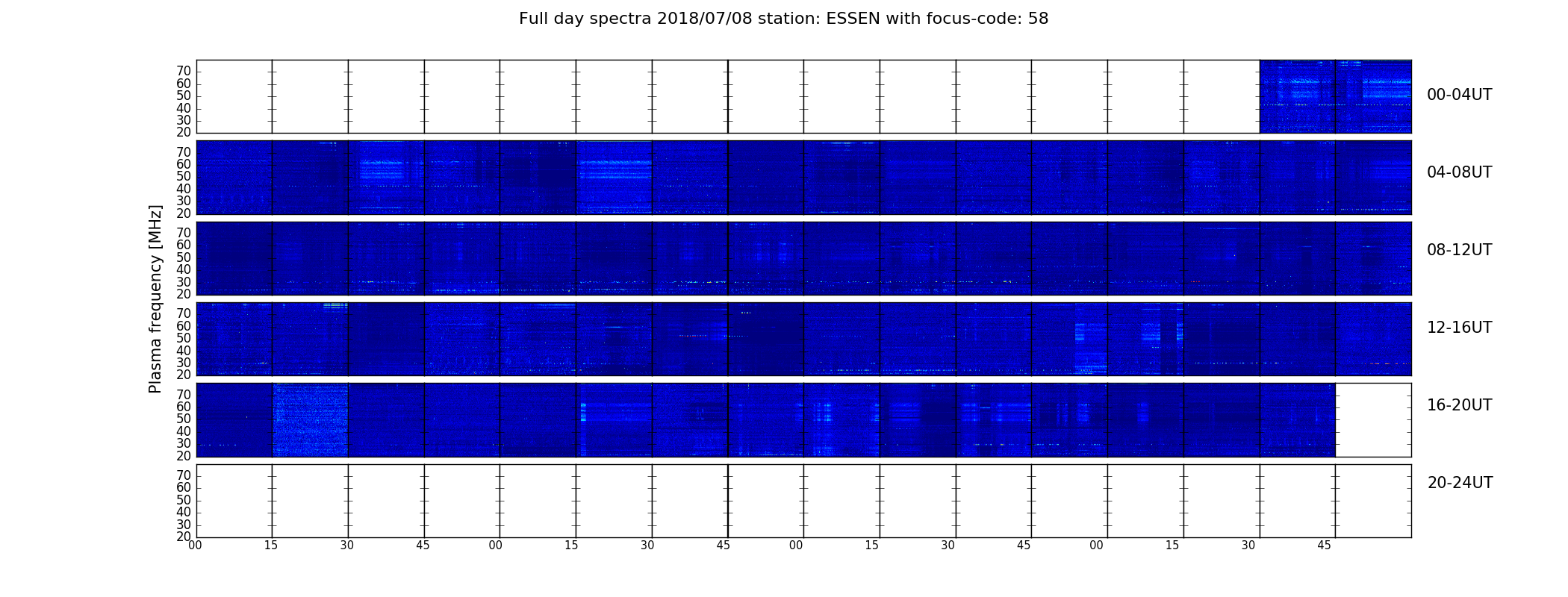 Full day spectra 2018/07/08 station: ESSEN with focus-code: 58

Plasma frequency [MHz]

70
60
50
40
30
20

00-04UT

70
60
50
40
30
20

04-08UT

70
60
50
40
30
20

08-12UT

70
60
50
40
30
20

12-16UT

70
60
50
40
30
20

16-20UT

70
60
50
40
30
20

20-24UT

00 15 30 45 00 15 30 45 00 15 30 45 00 15 30 45